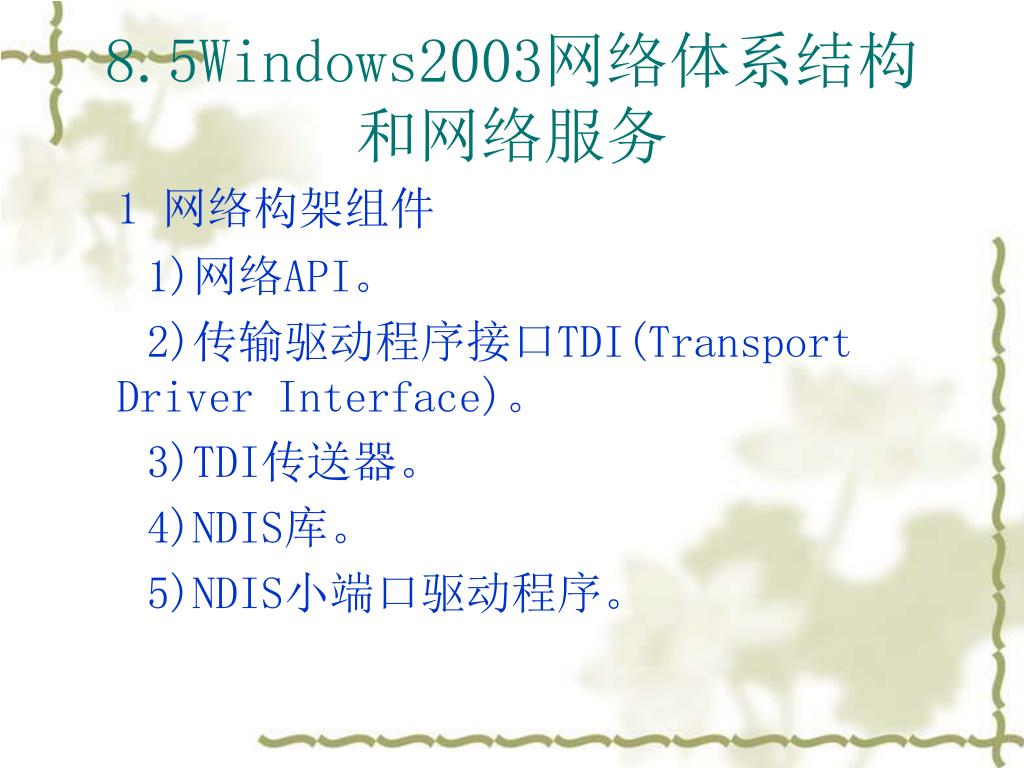 8.5Windows2003网络体系结构和网络服务

1 网络构架组件

1)网络API。

2)传输驱动程序接口TDI(Transport Driver Interface)。

3)TDI传送器。

4)NDIS库。

5)NDIS小端口驱动程序。